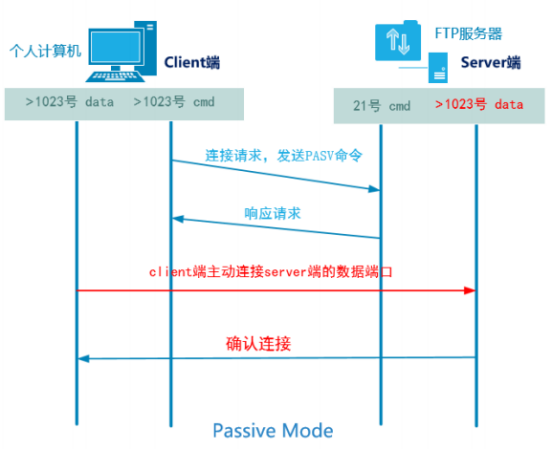 个人计算机

Client端

FTP服务器

Server端

>1023号 data >1023号 cmd

21号 cmd >1023号 data

连接请求，发送PASV命令

响应请求

client端主动连接server端的数据端口

确认连接

Passive Mode